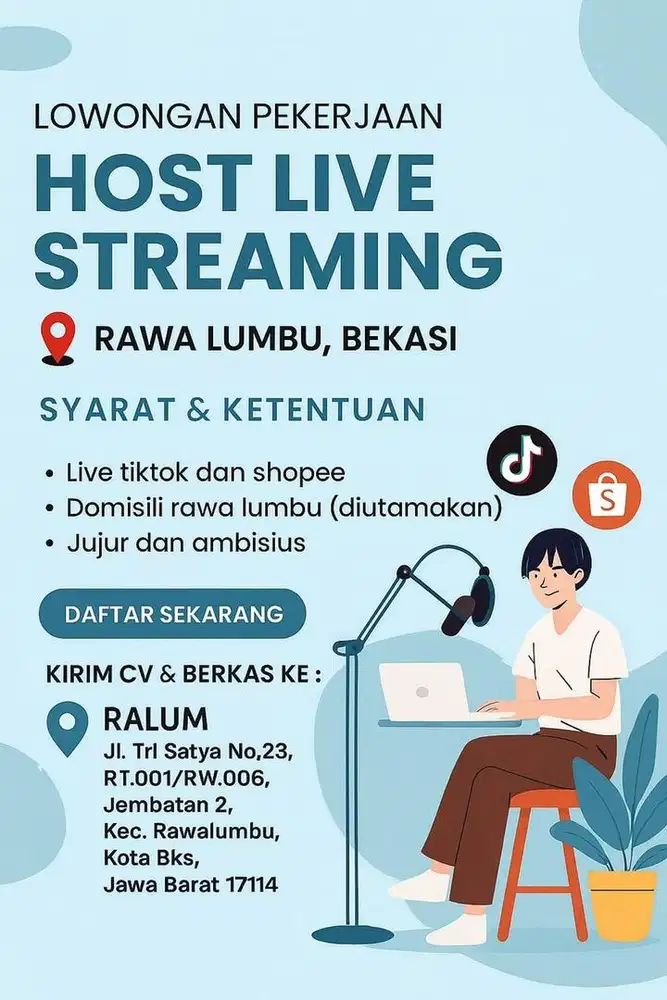 LOWONGAN PEKERJAAN

HOST LIVE STREAMING

RAWA LUMBU, BEKASI

SYARAT & KETENTUAN

• Live tiktok dan shopee
• Domisili rawa lumbu (diutamakan)
• Jujur dan ambisius

DAFTAR SEKARANG

KIRIM CV & BERKAS KE :

RALUM
Jl. Trl Satya No,23,
RT.001/RW.006,
Jembatan 2,
Kec. Rawalumbu,
Kota Bks,
Jawa Barat 17114